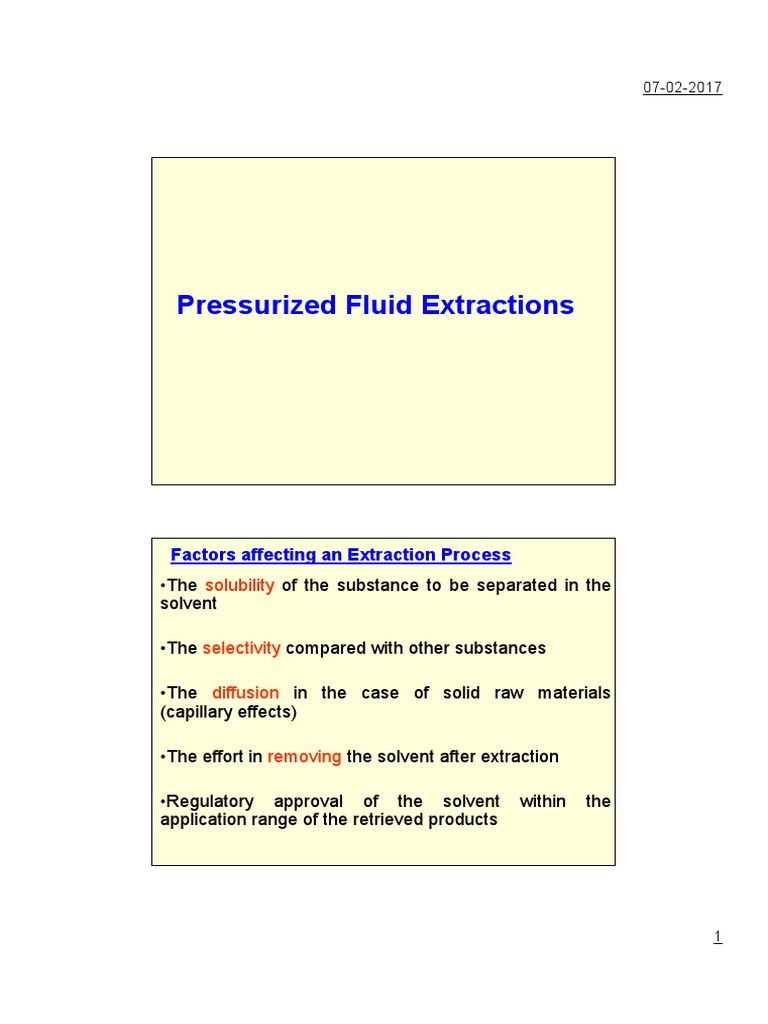 07-02-2017

Pressurized Fluid Extractions

Factors affecting an Extraction Process

•The solubility of the substance to be separated in the solvent

•The selectivity compared with other substances

•The diffusion in the case of solid raw materials (capillary effects)

•The effort in removing the solvent after extraction

•Regulatory approval of the solvent within the application range of the retrieved products

1